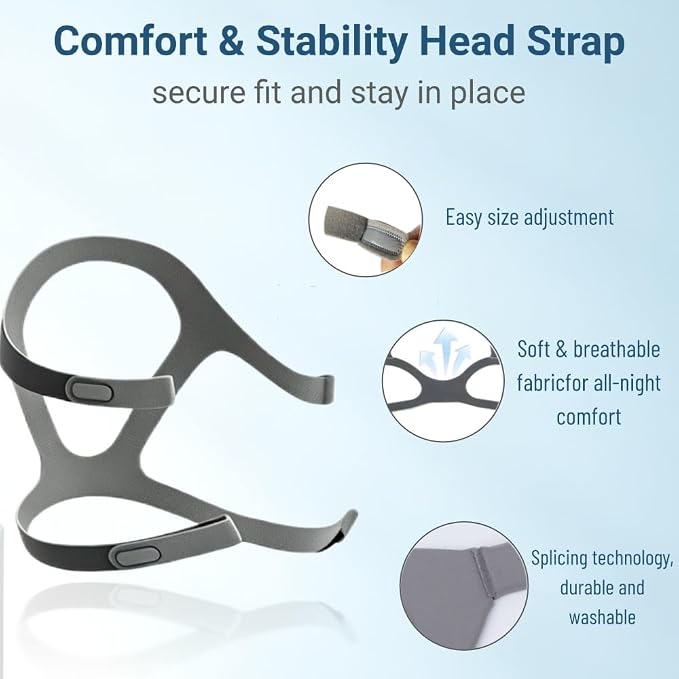 Comfort & Stability Head Strap
secure fit and stay in place

Easy size adjustment

Soft & breathable fabricfor all-night comfort

Splicing technology, durable and washable